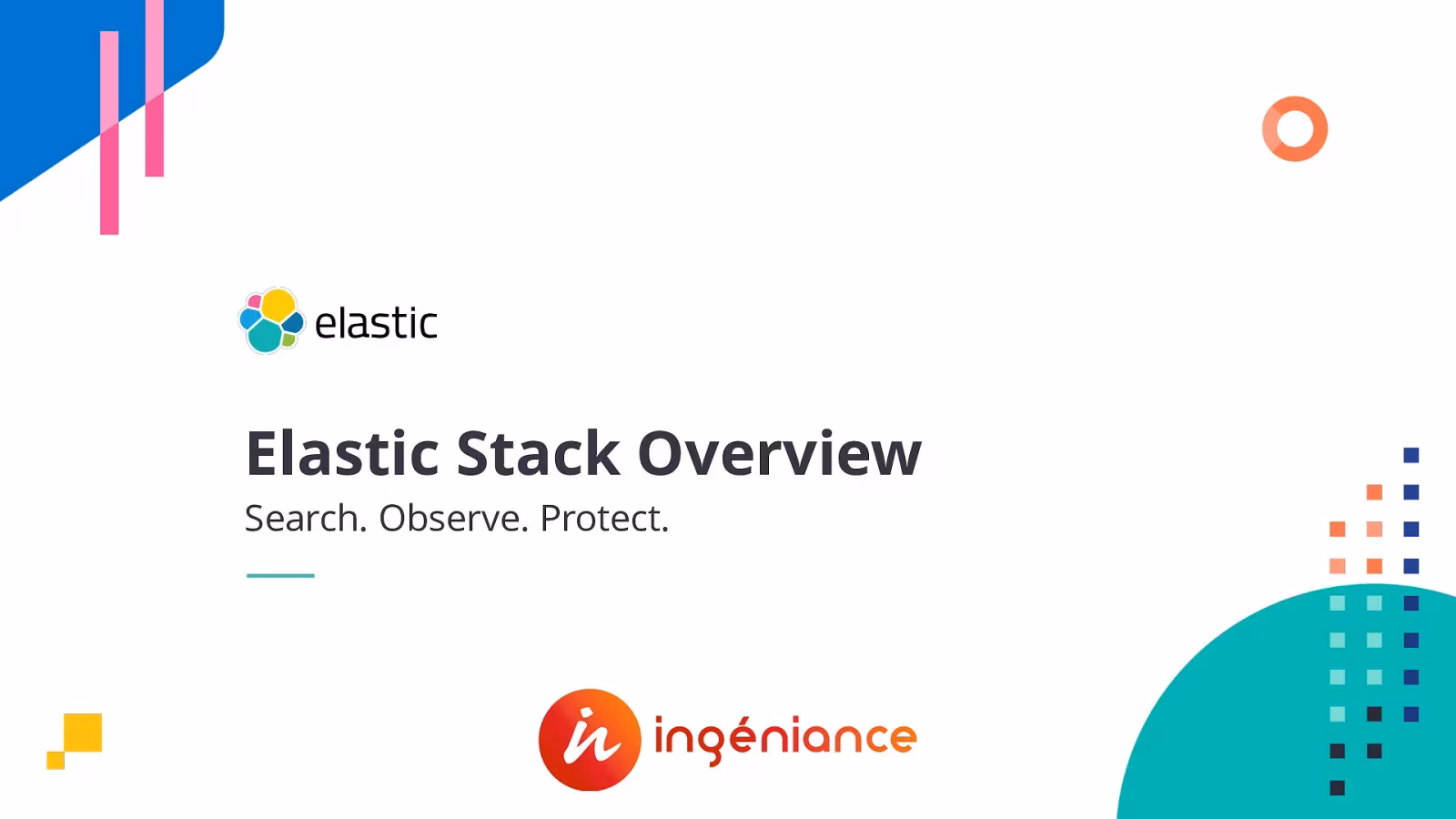 elastic

Elastic Stack Overview
Search. Observe. Protect.

in ingéniance